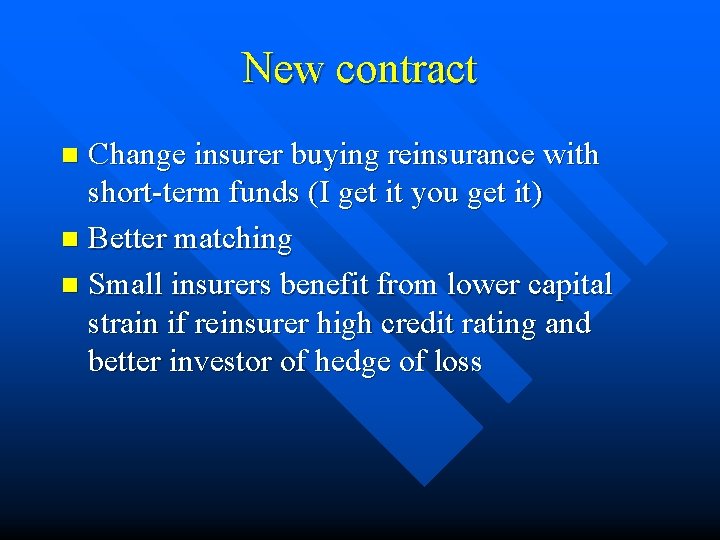 New contract

- Change insurer buying reinsurance with short-term funds (I get it you get it)
- Better matching
- Small insurers benefit from lower capital strain if reinsurer high credit rating and better investor of hedge of loss